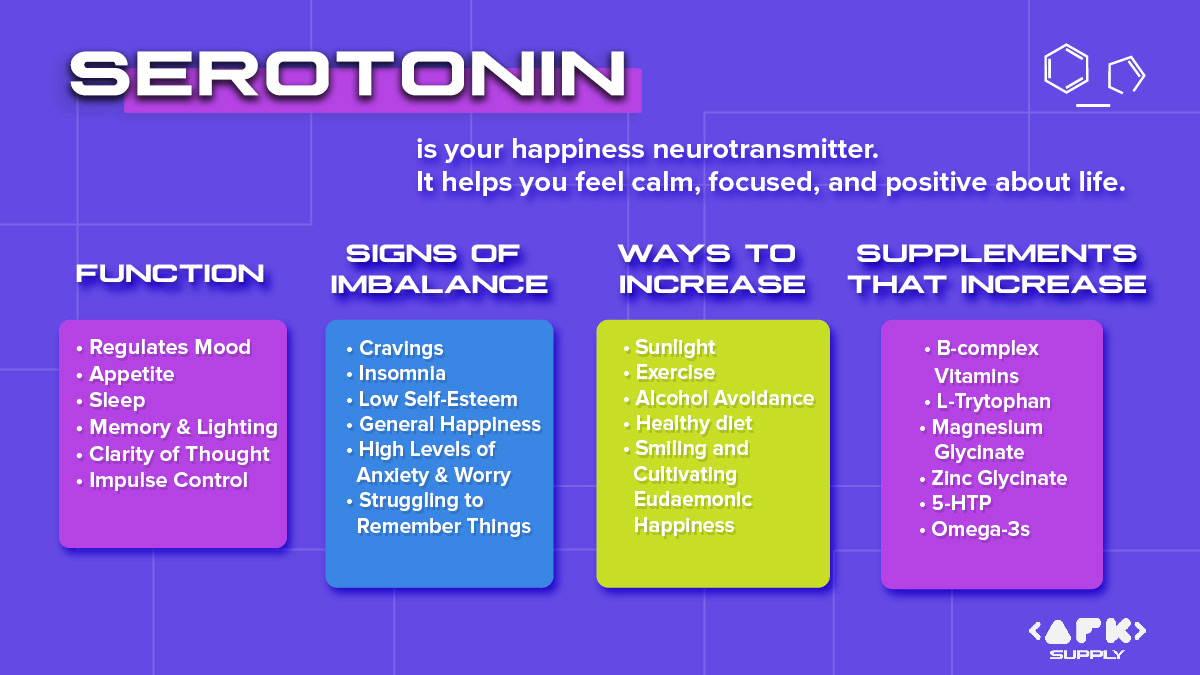 SEROTONIN

is your happiness neurotransmitter.
It helps you feel calm, focused, and positive about life.

FUNCTION

• Regulates Mood
• Appetite
• Sleep
• Memory & Lighting
• Clarity of Thought
• Impulse Control

SIGNS OF IMBALANCE

• Cravings
• Insomnia
• Low Self-Esteem
• General Happiness
• High Levels of Anxiety & Worry
• Struggling to Remember Things

WAYS TO INCREASE

• Sunlight
• Exercise
• Alcohol Avoidance
• Healthy diet
• Smiling and Cultivating Eudaemonic Happiness

SUPPLEMENTS THAT INCREASE

• B-complex Vitamins
• L-Trytophan
• Magnesium Glycinate
• Zinc Glycinate
• 5-HTP
• Omega-3s

<AFK>
SUPPLY